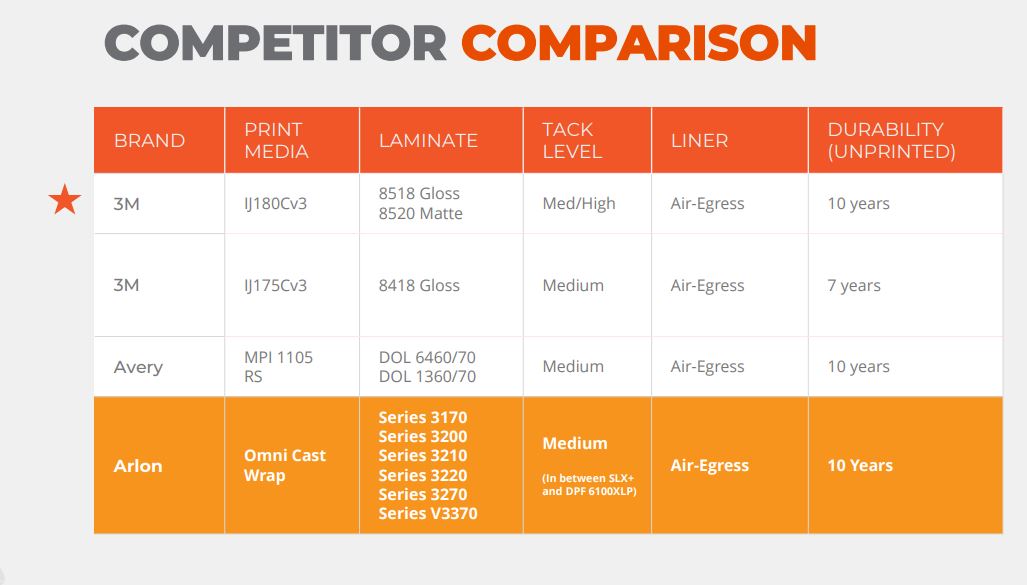 COMPETITOR COMPARISON

| BRAND | PRINT MEDIA | LAMINATE | TACK LEVEL | LINER | DURABILITY (UNPRINTED) |
|---|---|---|---|---|---|
| 3M | IJ180Cv3 | 8518 Gloss 8520 Matte | Med/High | Air-Egress | 10 years |
| 3M | IJ175Cv3 | 8418 Gloss | Medium | Air-Egress | 7 years |
| Avery | MPI 1105 RS | DOL 6460/70 DOL 1360/70 | Medium | Air-Egress | 10 years |
| Arlon | Omni Cast Wrap | Series 3170 Series 3200 Series 3210 Series 3220 Series 3270 Series V3370 | Medium (in between SLX+ and DPF 6100XLP) | Air-Egress | 10 Years |